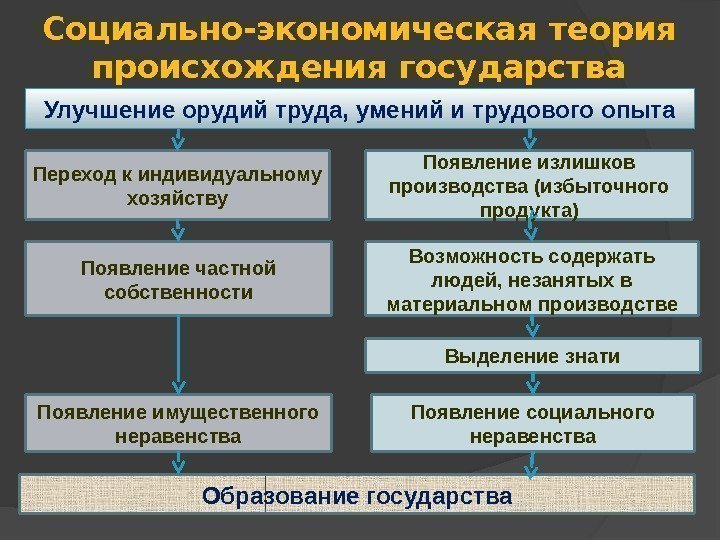 Социально-экономическая теория происхождения государства

Улучшение орудий труда, умений и трудового опыта

Переход к индивидуальному хозяйству

Появление частной собственности

Появление имущественного неравенства

Появление излишков производства (избыточного продукта)

Возможность содержать людей, незанятых в материальном производстве

Выделение знати

Появление социального неравенства

Образование государства